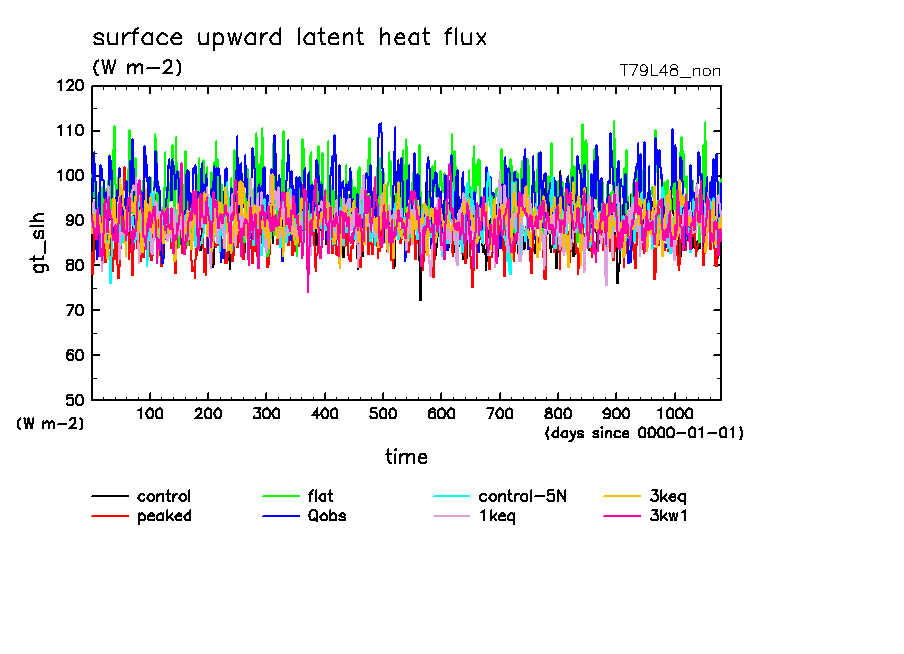 surface upward latent heat flux
(W m-2)
T79L48_non

gt_slh

120
110
100
90
80
70
60
50
(W m-2)

100 200 300 400 500 600 700 800 900 1000
(days since 0000-01-01)

time

control
peaked
flat
Qobs
control-5N
1keq
3keq
3kw1